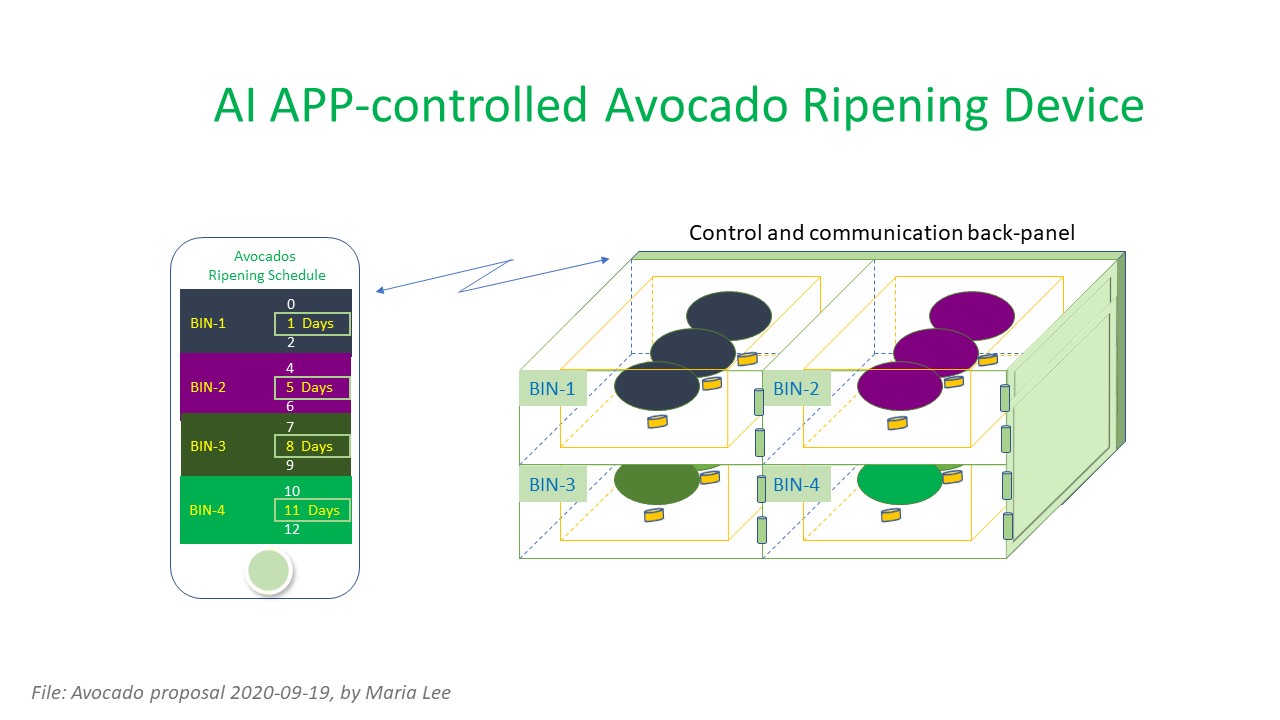 AI APP-controlled Avocado Ripening Device

Avocados
Ripening Schedule

BIN-1 0 1 Days 2

BIN-2 4 5 Days 6

BIN-3 7 8 Days 9

BIN-4 10 11 Days 12

Control and communication back-panel

BIN-1
BIN-2
BIN-3
BIN-4

File: Avocado proposal 2020-09-19, by Maria Lee